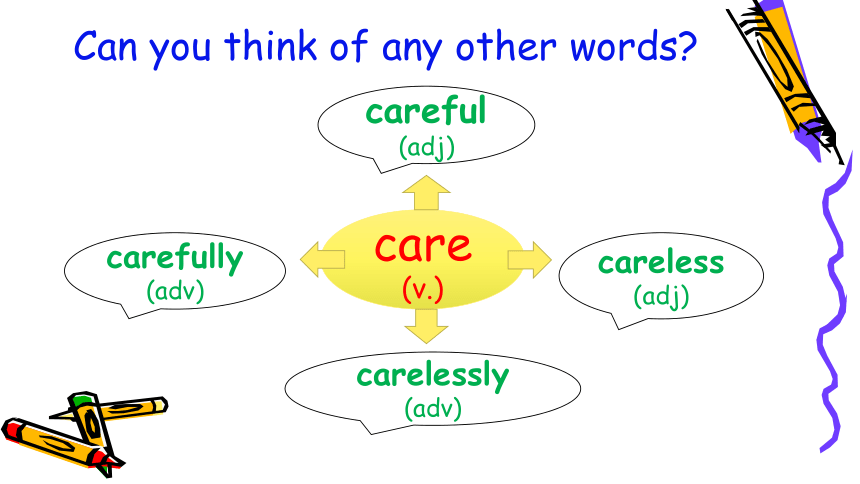 Can you think of any other words?

careful
(adj)

carefully
(adv)

care
(v.)

careless
(adj)

carelessly
(adv)